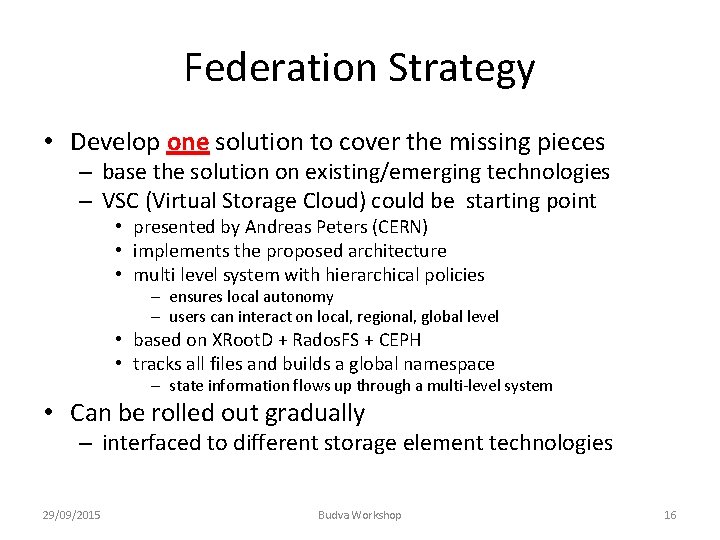 Federation Strategy

• Develop one solution to cover the missing pieces
– base the solution on existing/emerging technologies
– VSC (Virtual Storage Cloud) could be starting point
• presented by Andreas Peters (CERN)
• implements the proposed architecture
• multi level system with hierarchical policies
– ensures local autonomy
– users can interact on local, regional, global level
• based on XRootD + RadosFS + CEPH
• tracks all files and builds a global namespace
– state information flows up through a multi-level system
• Can be rolled out gradually
– interfaced to different storage element technologies

29/09/2015 Budva Workshop 16